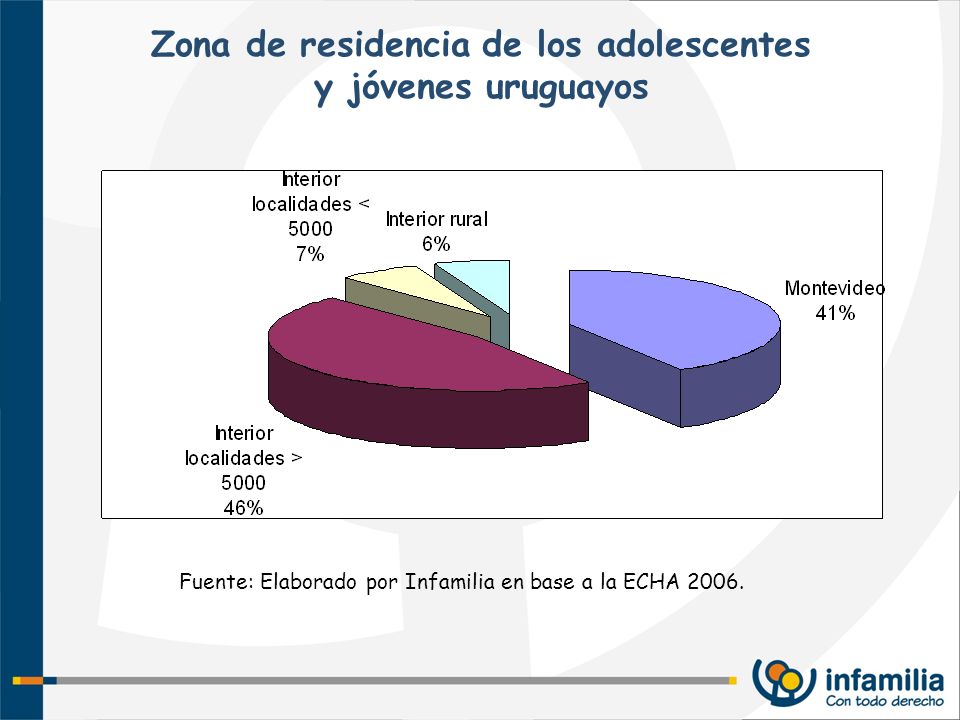 Zona de residencia de los adolescentes y jóvenes uruguayos

Interior localidades < 5000
7%

Interior rural
6%

Montevideo
41%

Interior localidades > 5000
46%

Fuente: Elaborado por Infamilia en base a la ECHA 2006.

infamilia
Con todo derecho